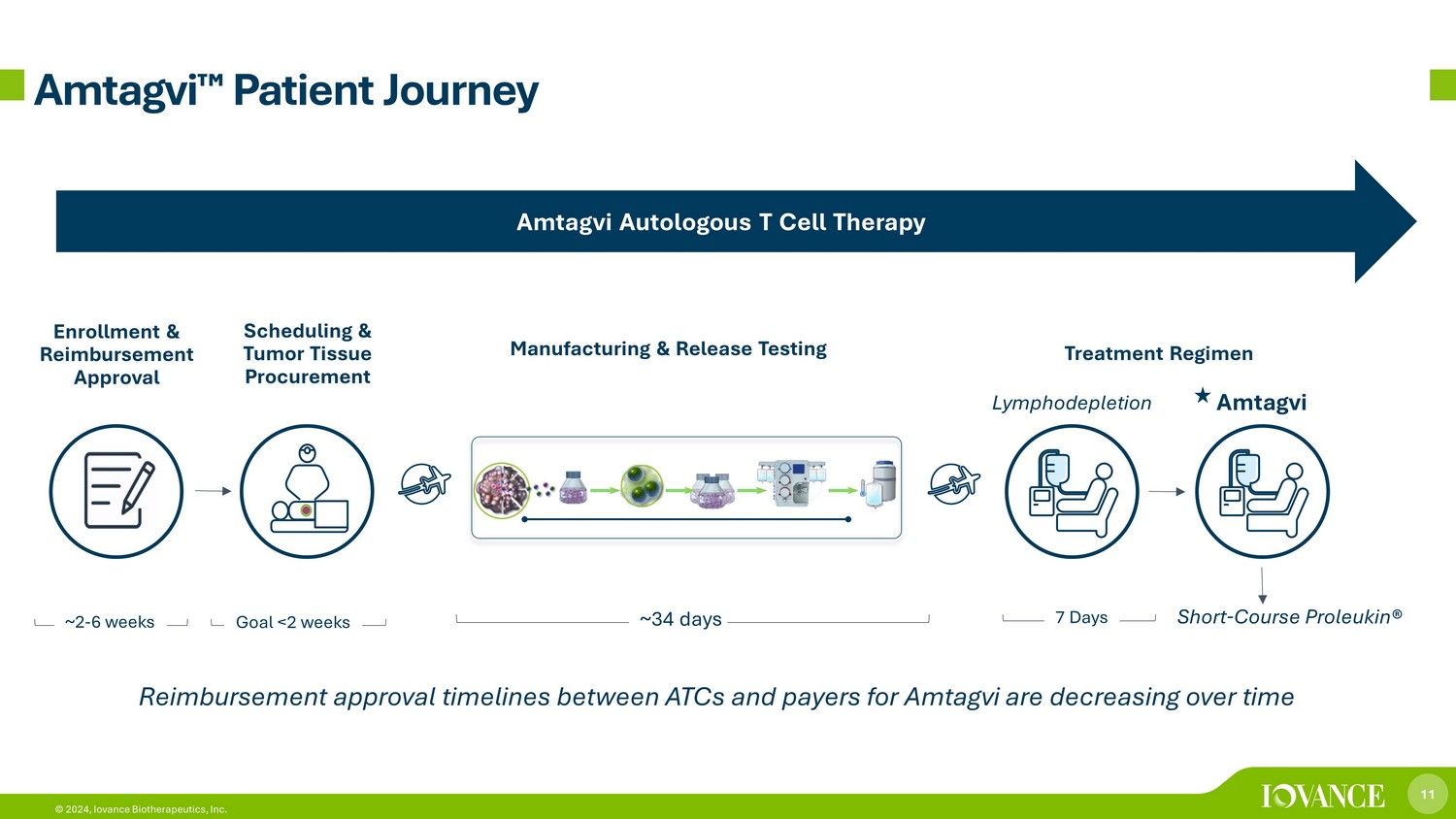 Amtagvi™ Patient Journey

Amtagvi Autologous T Cell Therapy

Enrollment & Reimbursement Approval

Scheduling & Tumor Tissue Procurement

Manufacturing & Release Testing

Treatment Regimen

Lymphodepletion

★ Amtagvi

~2-6 weeks

Goal <2 weeks

~34 days

7 Days

Short-Course Proleukin®

Reimbursement approval timelines between ATCs and payers for Amtagvi are decreasing over time

© 2024, Iovance Biotherapeutics, Inc.

IOVANCE

11